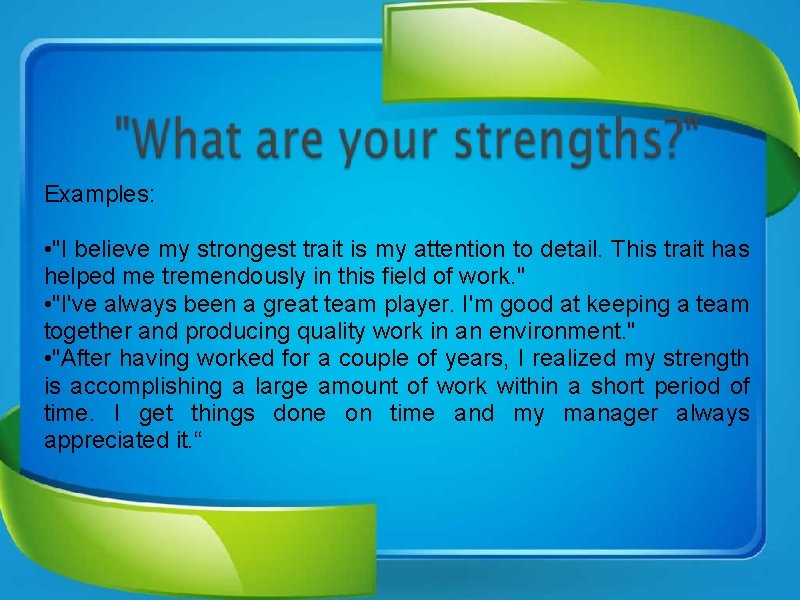 "What are your strengths?"

Examples:

•"I believe my strongest trait is my attention to detail. This trait has helped me tremendously in this field of work."
•"I've always been a great team player. I'm good at keeping a team together and producing quality work in an environment."
•"After having worked for a couple of years, I realized my strength is accomplishing a large amount of work within a short period of time. I get things done on time and my manager always appreciated it.“